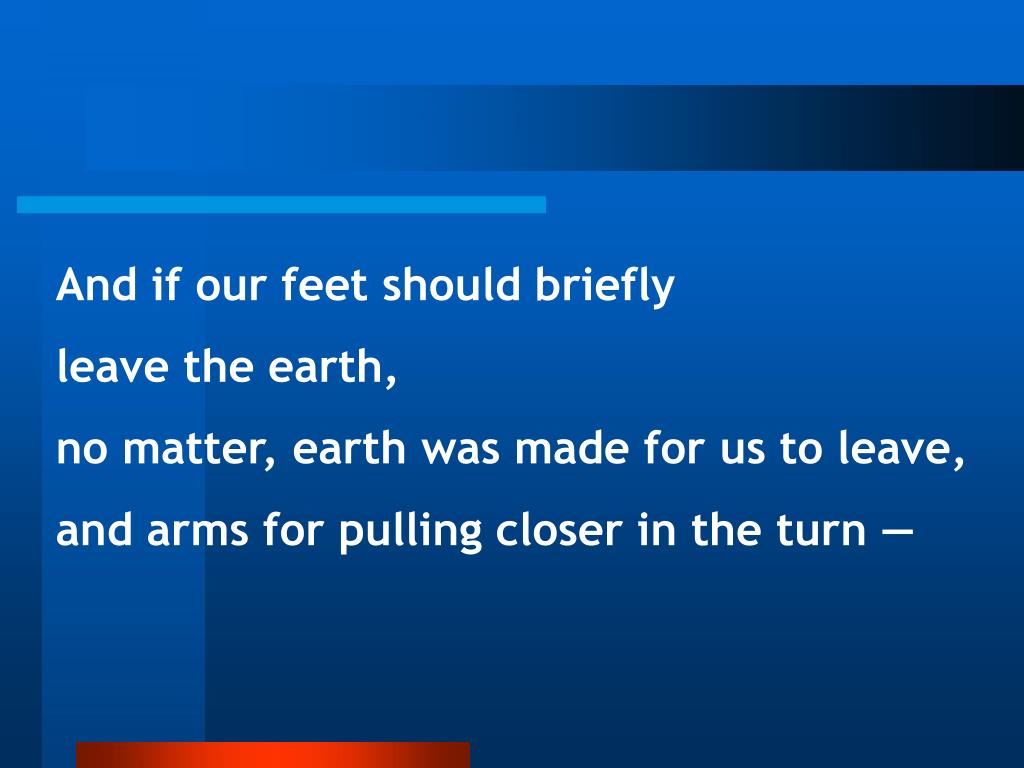 And if our feet should briefly

leave the earth,

no matter, earth was made for us to leave,

and arms for pulling closer in the turn —